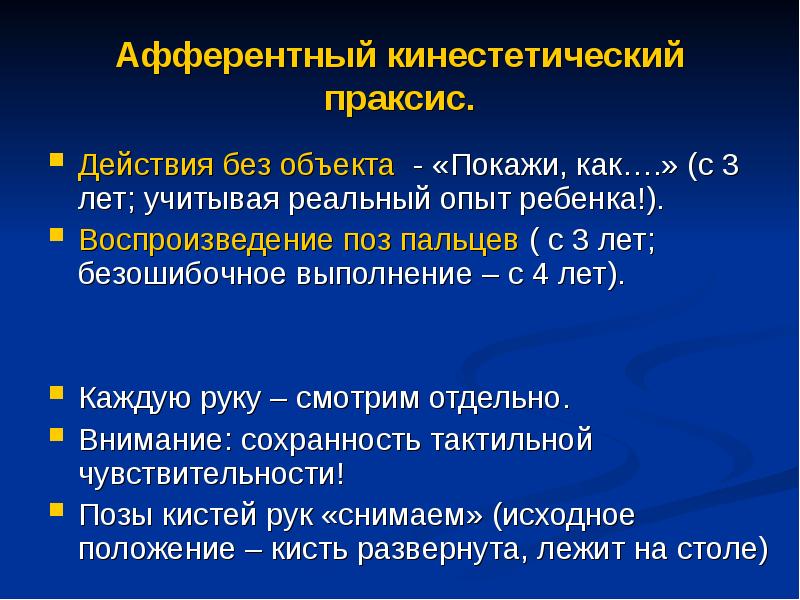 Афферентный кинестетический праксис.

Действия без объекта - «Покажи, как….» (с 3 лет; учитывая реальный опыт ребенка!).

Воспроизведение поз пальцев ( с 3 лет; безошибочное выполнение – с 4 лет).

Каждую руку – смотрим отдельно.

Внимание: сохранность тактильной чувствительности!

Позы кистей рук «снимаем» (исходное положение – кисть развернута, лежит на столе)